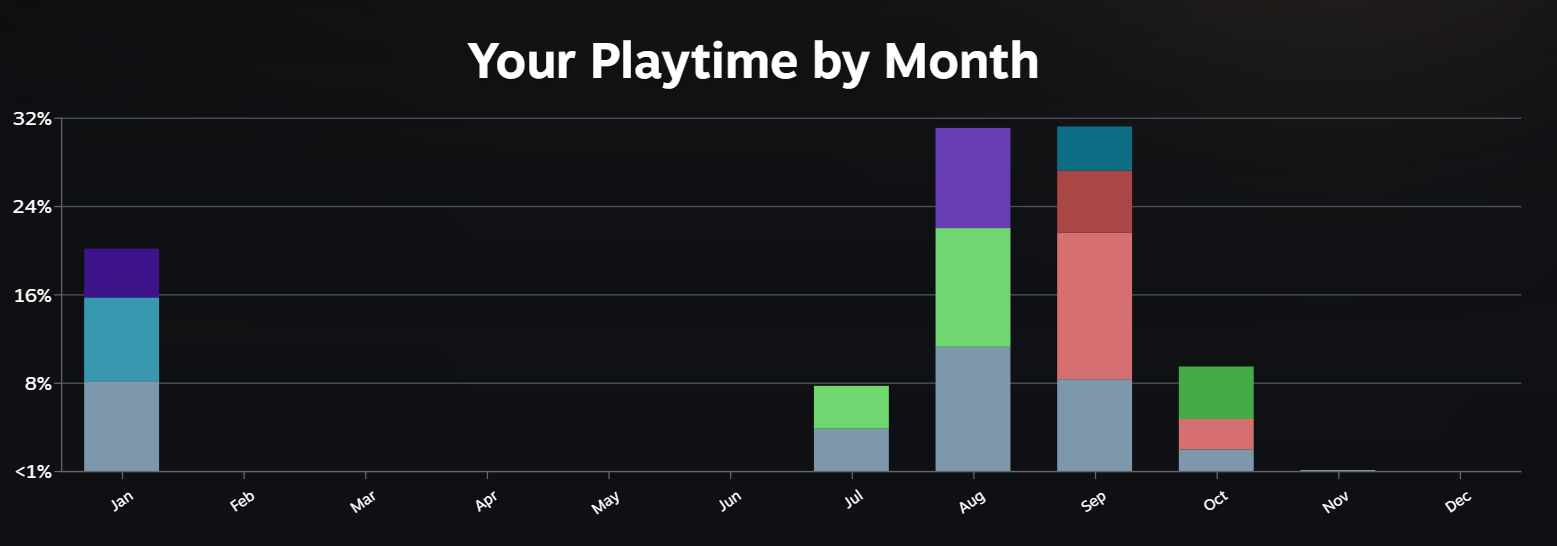 Your Playtime by Month

32%
24%
16%
8%
<1%

Jan
Feb
Mar
Apr
May
Jun
Jul
Aug
Sep
Oct
Nov
Dec